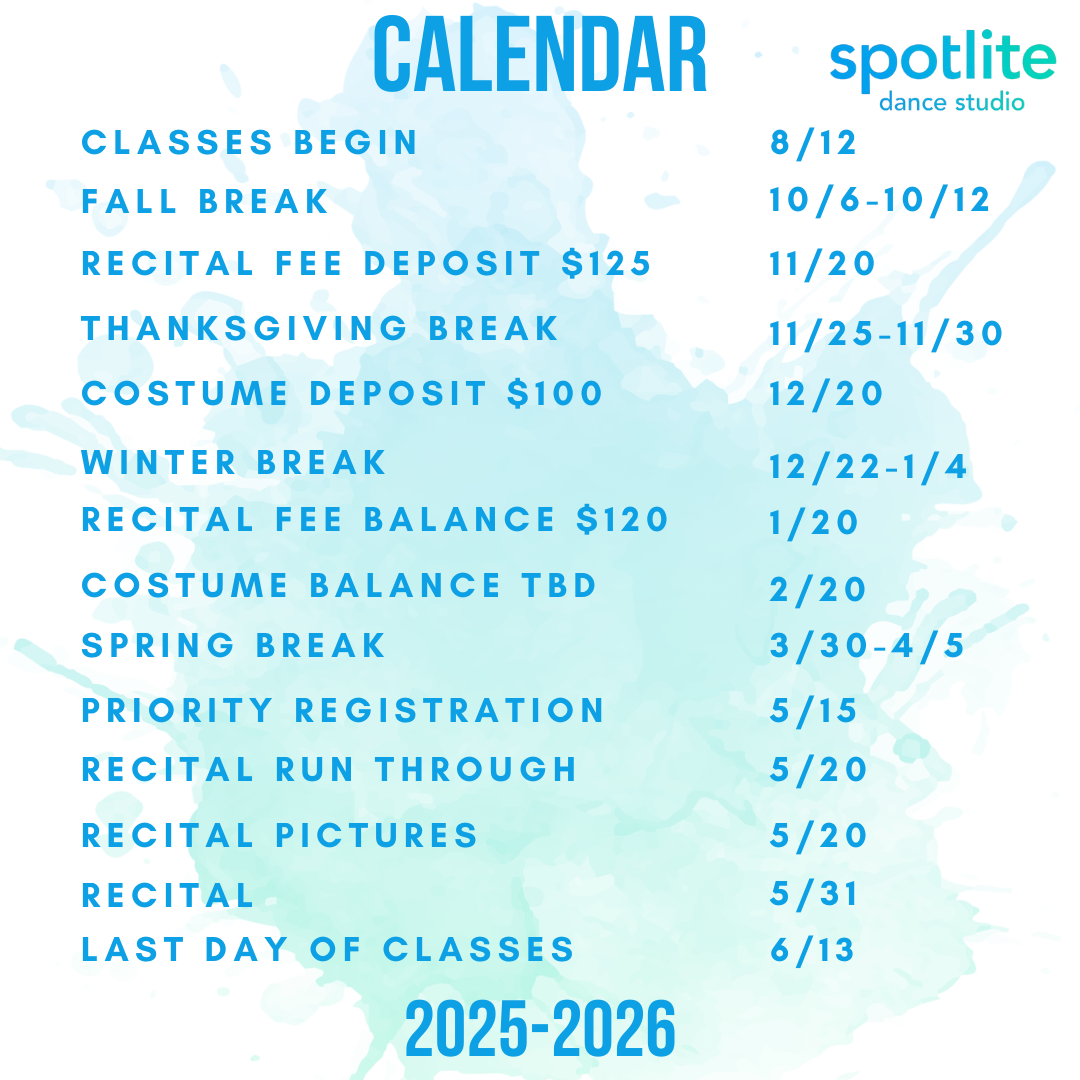 CALENDAR

spotlite
dance studio

| | |
|---|---|
| CLASSES BEGIN | 8/12 |
| FALL BREAK | 10/6-10/12 |
| RECITAL FEE DEPOSIT $125 | 11/20 |
| THANKSGIVING BREAK | 11/25-11/30 |
| COSTUME DEPOSIT $100 | 12/20 |
| WINTER BREAK | 12/22-1/4 |
| RECITAL FEE BALANCE $120 | 1/20 |
| COSTUME BALANCE TBD | 2/20 |
| SPRING BREAK | 3/30-4/5 |
| PRIORITY REGISTRATION | 5/15 |
| RECITAL RUN THROUGH | 5/20 |
| RECITAL PICTURES | 5/20 |
| RECITAL | 5/31 |
| LAST DAY OF CLASSES | 6/13 |

2025-2026